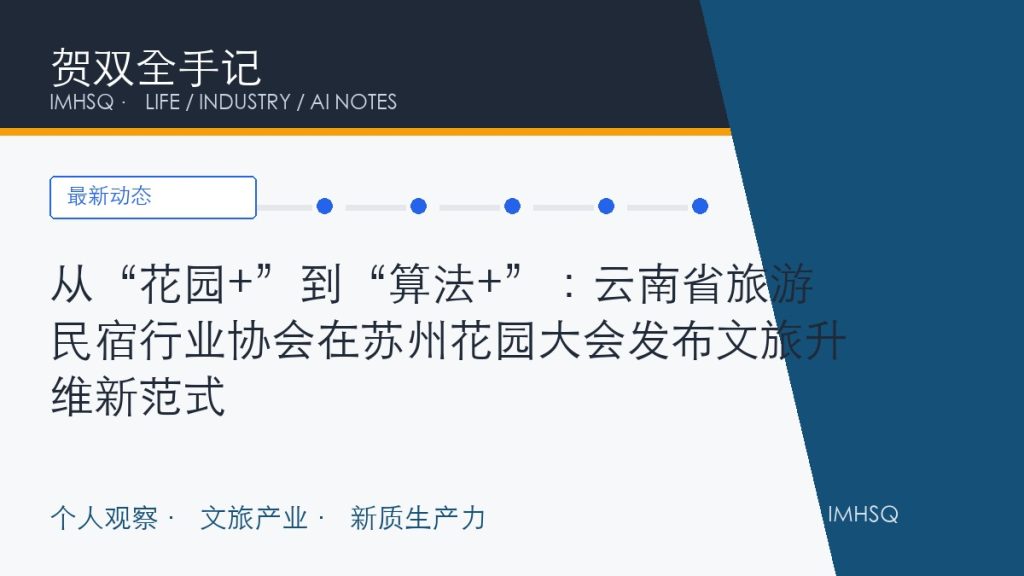 贺双全手记

IMHSQ · LIFE / INDUSTRY / AI NOTES

最新动态

从“花园+”到“算法+”：云南省旅游民宿行业协会在苏州花园大会发布文旅升维新范式

个人观察 · 文旅产业 · 新质生产力

IMHSQ